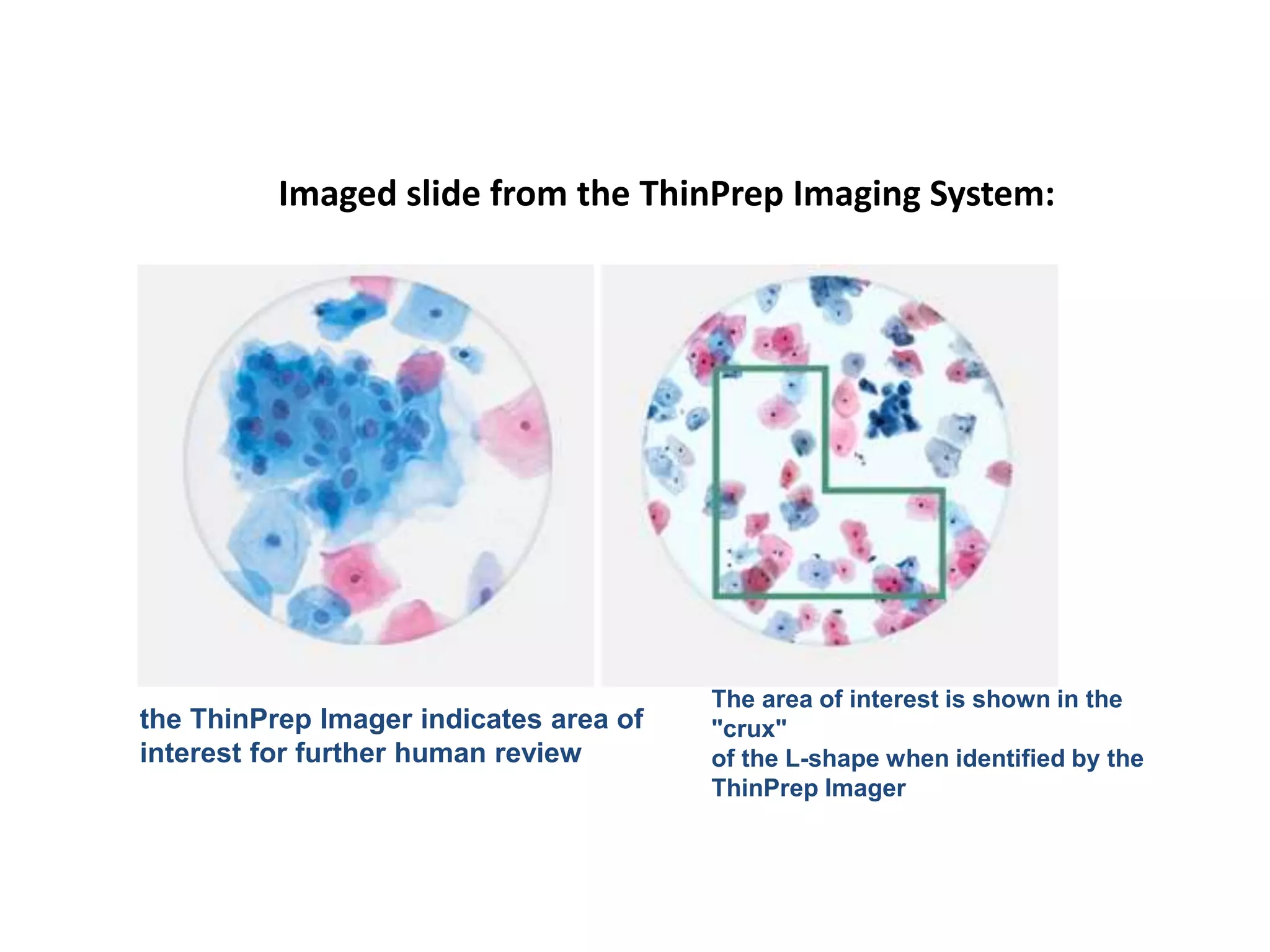 Imaged slide from the ThinPrep Imaging System:

the ThinPrep Imager indicates area of interest for further human review

The area of interest is shown in the "crux"
of the L-shape when identified by the ThinPrep Imager